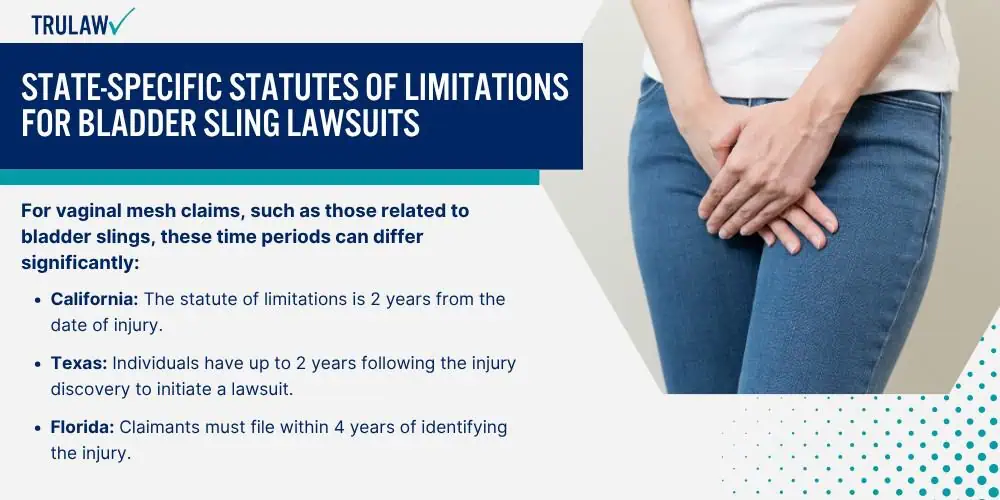 TRULAW

STATE-SPECIFIC STATUTES OF LIMITATIONS FOR BLADDER SLING LAWSUITS

For vaginal mesh claims, such as those related to bladder slings, these time periods can differ significantly:

• California: The statute of limitations is 2 years from the date of injury.
• Texas: Individuals have up to 2 years following the injury discovery to initiate a lawsuit.
• Florida: Claimants must file within 4 years of identifying the injury.